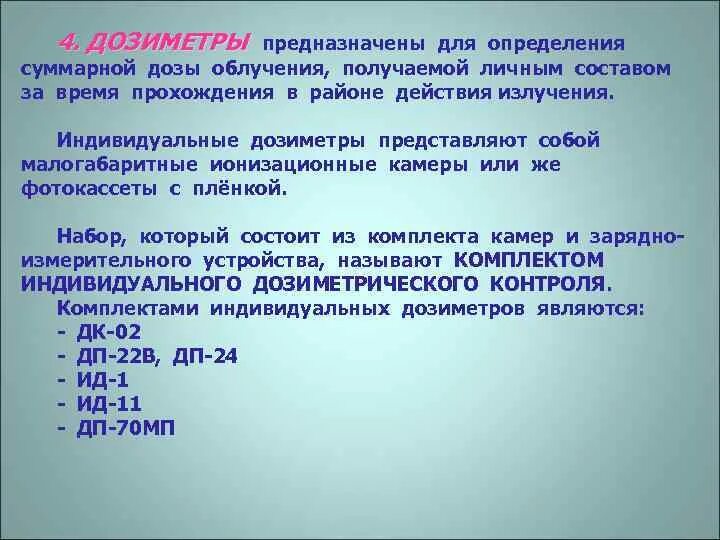 4. ДОЗИМЕТРЫ предназначены для определения суммарной дозы облучения, получаемой личным составом за время прохождения в районе действия излучения.

Индивидуальные дозиметры представляют собой малогабаритные ионизационные камеры или же фотокассеты с плёнкой.

Набор, который состоит из комплекта камер и зарядно-измерительного устройства, называют КОМПЛЕКТОМ ИНДИВИДУАЛЬНОГО ДОЗИМЕТРИЧЕСКОГО КОНТРОЛЯ.
Комплектами индивидуальных дозиметров являются:
- ДК-02
- ДП-22В, ДП-24
- ИД-1
- ИД-11
- ДП-70МП